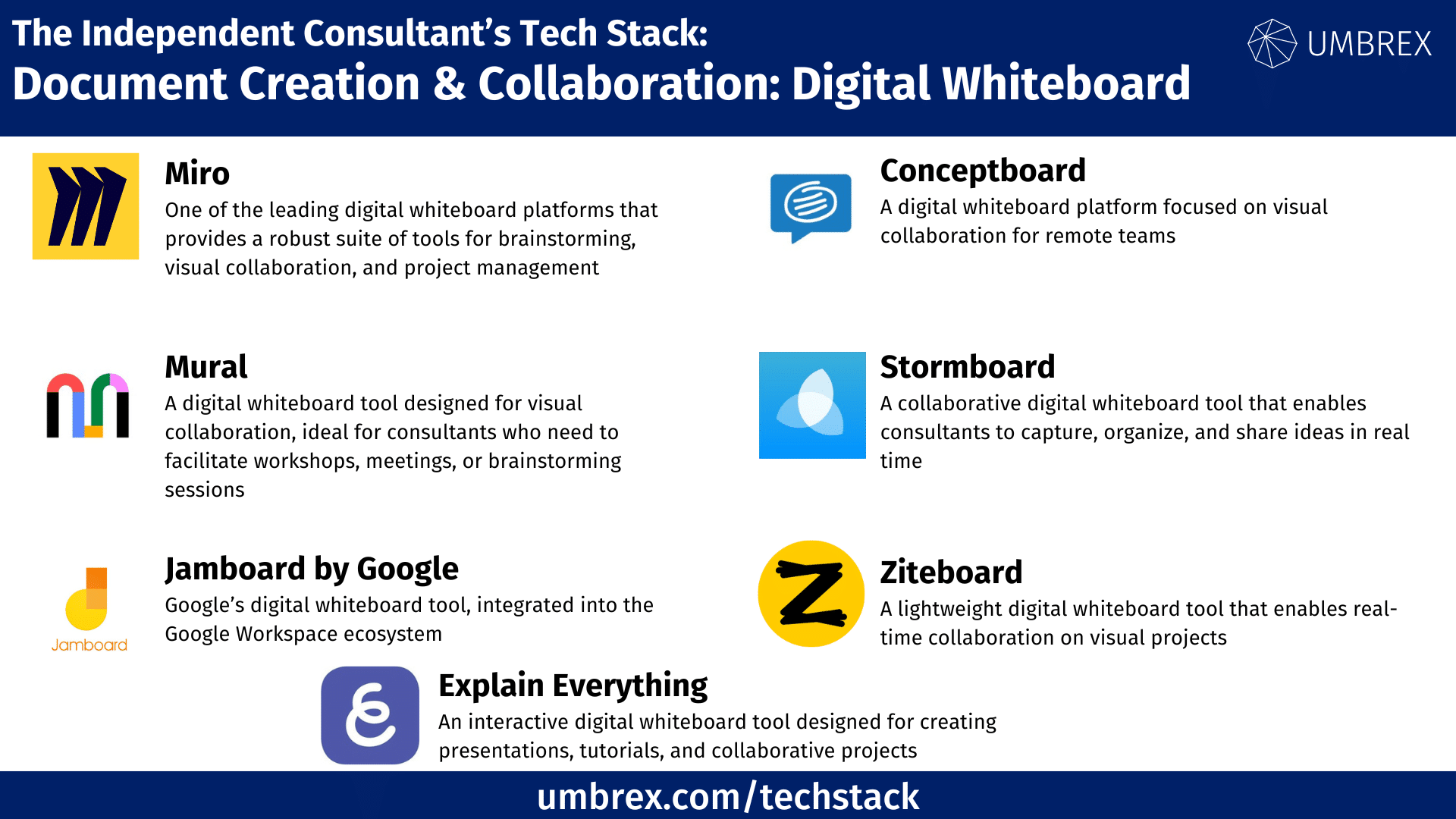 The Independent Consultant's Tech Stack:
Document Creation & Collaboration: Digital Whiteboard

UMBREX

Miro
One of the leading digital whiteboard platforms that provides a robust suite of tools for brainstorming, visual collaboration, and project management

Mural
A digital whiteboard tool designed for visual collaboration, ideal for consultants who need to facilitate workshops, meetings, or brainstorming sessions

Jamboard

Jamboard by Google
Google's digital whiteboard tool, integrated into the Google Workspace ecosystem

Conceptboard
A digital whiteboard platform focused on visual collaboration for remote teams

Stormboard
A collaborative digital whiteboard tool that enables consultants to capture, organize, and share ideas in real time

Ziteboard
A lightweight digital whiteboard tool that enables real-time collaboration on visual projects

Explain Everything
An interactive digital whiteboard tool designed for creating presentations, tutorials, and collaborative projects

umbrex.com/techstack